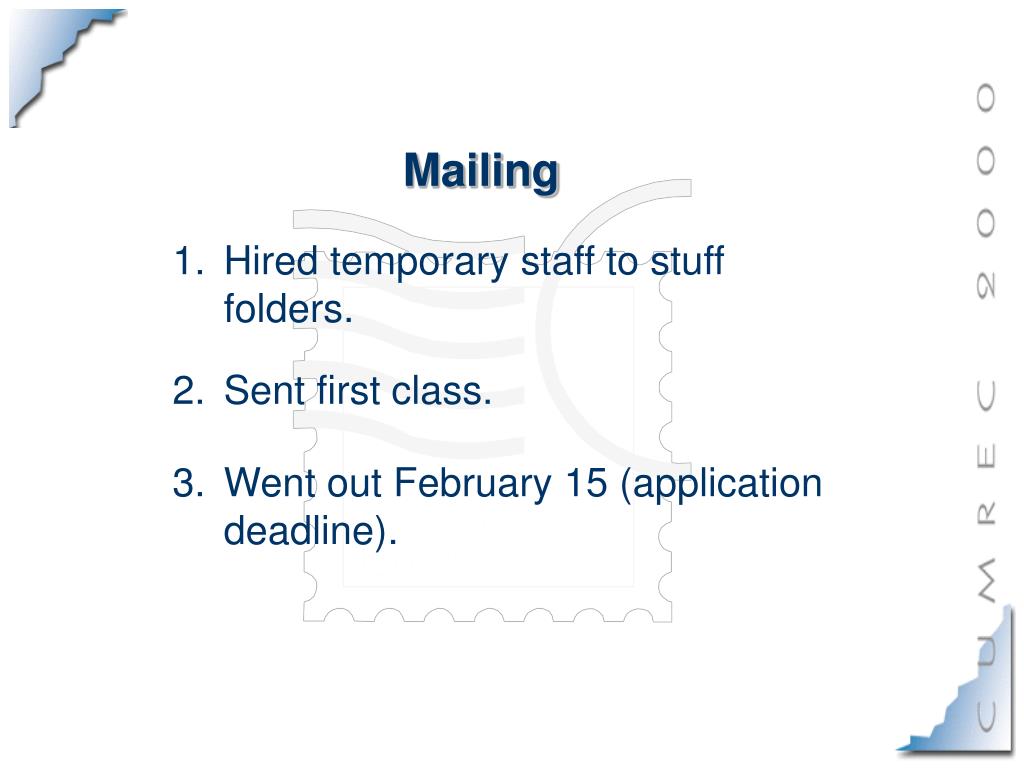 Mailing

1. Hired temporary staff to stuff folders.

2. Sent first class.

3. Went out February 15 (application deadline).

CUMREC 2000